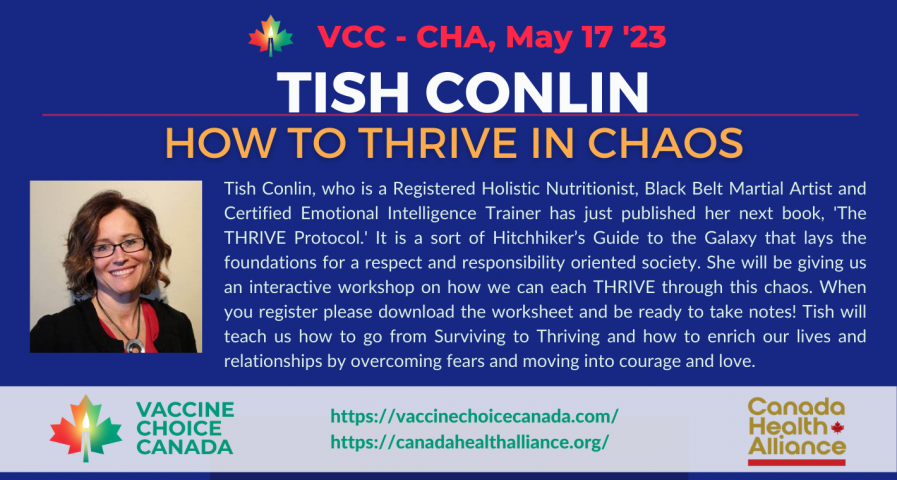 VCC - CHA, May 17 '23

TISH CONLIN

HOW TO THRIVE IN CHAOS

Tish Conlin, who is a Registered Holistic Nutritionist, Black Belt Martial Artist and Certified Emotional Intelligence Trainer has just published her next book, 'The THRIVE Protocol.' It is a sort of Hitchhiker's Guide to the Galaxy that lays the foundations for a respect and responsibility oriented society. She will be giving us an interactive workshop on how we can each THRIVE through this chaos. When you register please download the worksheet and be ready to take notes! Tish will teach us how to go from Surviving to Thriving and how to enrich our lives and relationships by overcoming fears and moving into courage and love.

VACCINE CHOICE CANADA

https://vaccinechoicecanada.com/
https://canadahealthalliance.org/

Canada Health Alliance